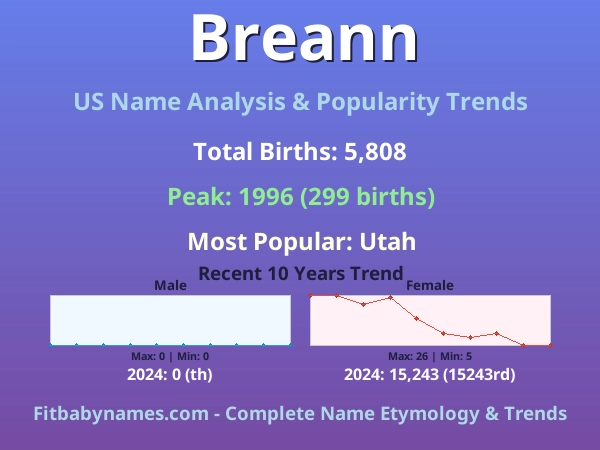 Breann

US Name Analysis & Popularity Trends

Total Births: 5,808

Peak: 1996 (299 births)

Most Popular: Utah

Recent 10 Years Trend

Male

Max: 0 | Min: 0

2024: 0 (th)

Female

Max: 26 | Min: 5

2024: 15,243 (15243rd)

Fitbabynames.com - Complete Name Etymology & Trends